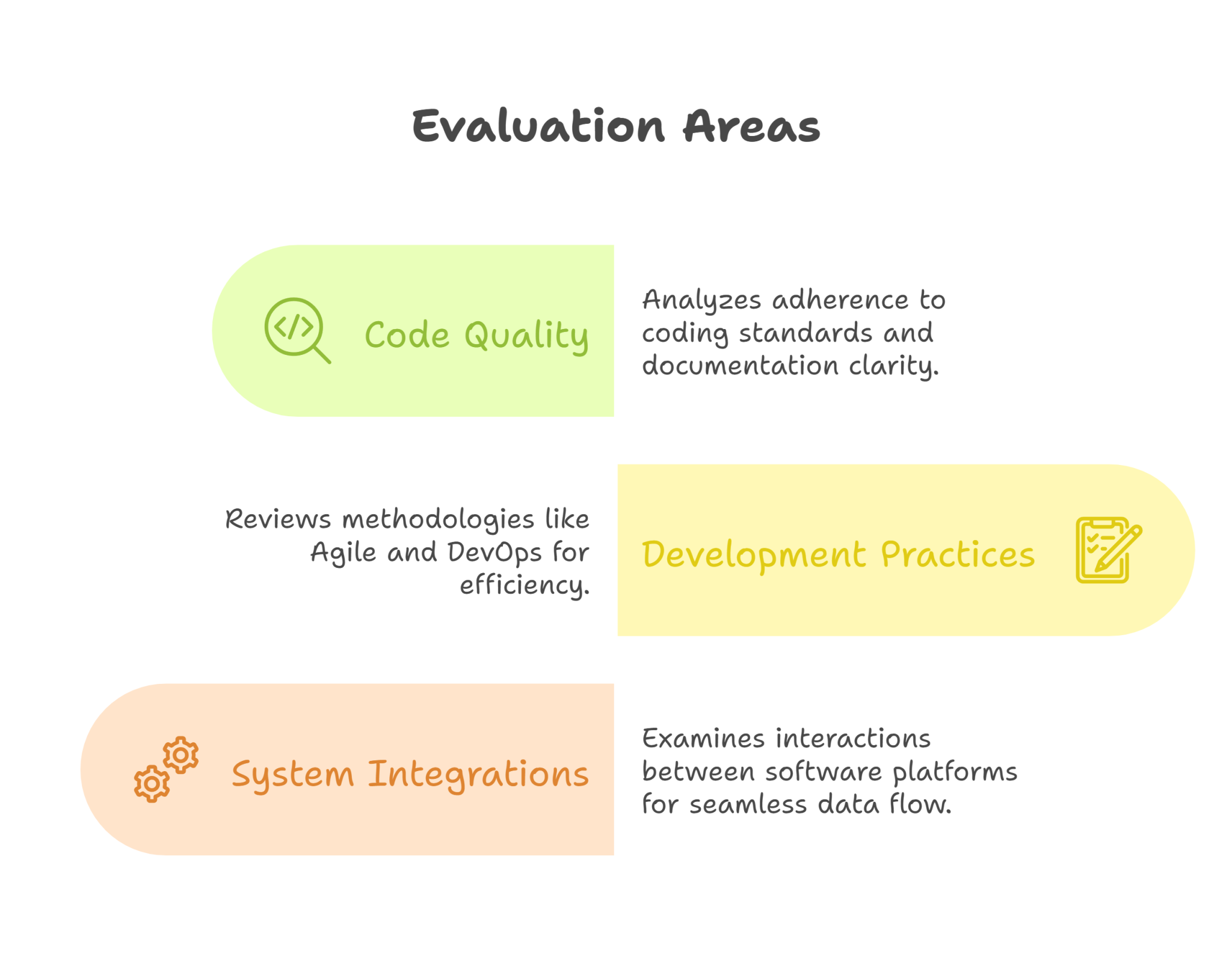 Evaluation Areas

Code Quality

Analyzes adherence to coding standards and documentation clarity.

Reviews methodologies like Agile and DevOps for efficiency.

Development Practices

System Integrations

Examines interactions between software platforms for seamless data flow.